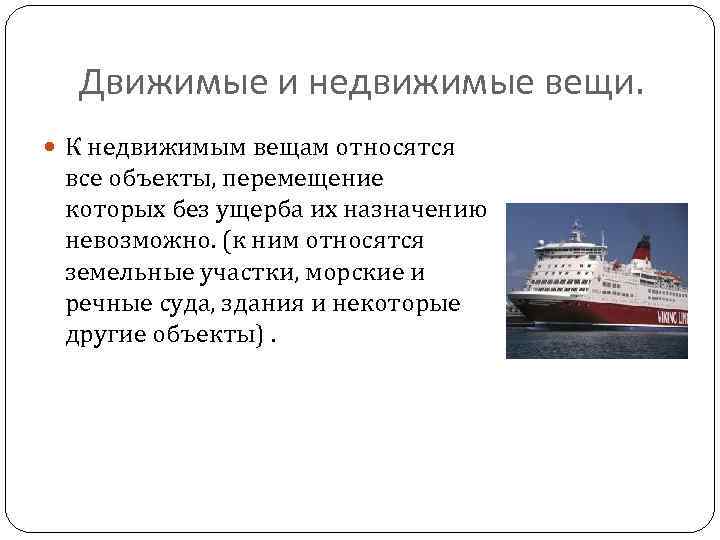 Движимые и недвижимые вещи.

К недвижимым вещам относятся все объекты, перемещение которых без ущерба их назначению невозможно. (к ним относятся земельные участки, морские и речные суда, здания и некоторые другие объекты) .

VIKING LINE